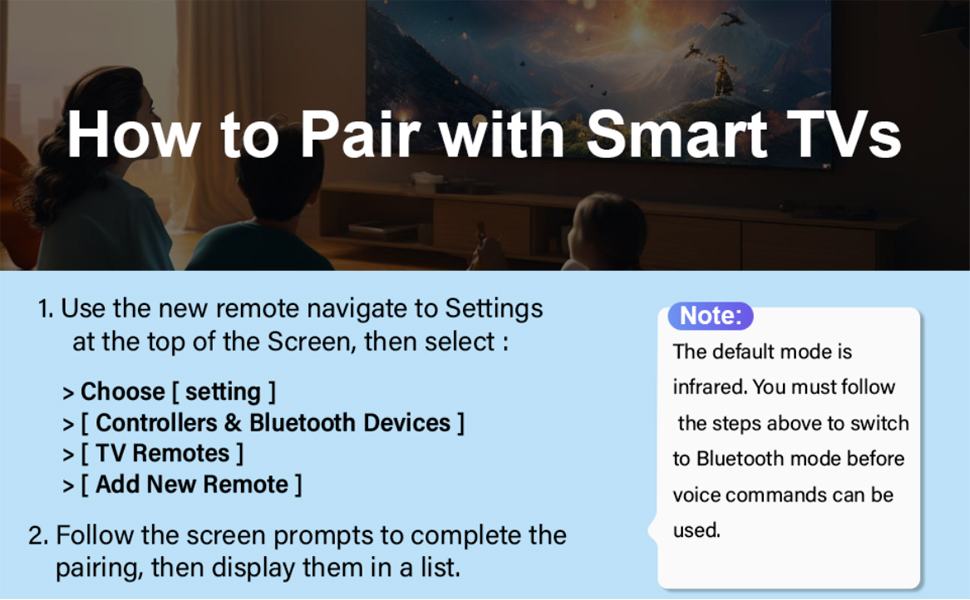 How to Pair with Smart TVs

1. Use the new remote navigate to Settings at the top of the Screen, then select :

> Choose [ setting ]
> [ Controllers & Bluetooth Devices ]
> [ TV Remotes ]
> [ Add New Remote ]

2. Follow the screen prompts to complete the pairing, then display them in a list.

Note:
The default mode is infrared. You must follow the steps above to switch to Bluetooth mode before voice commands can be used.